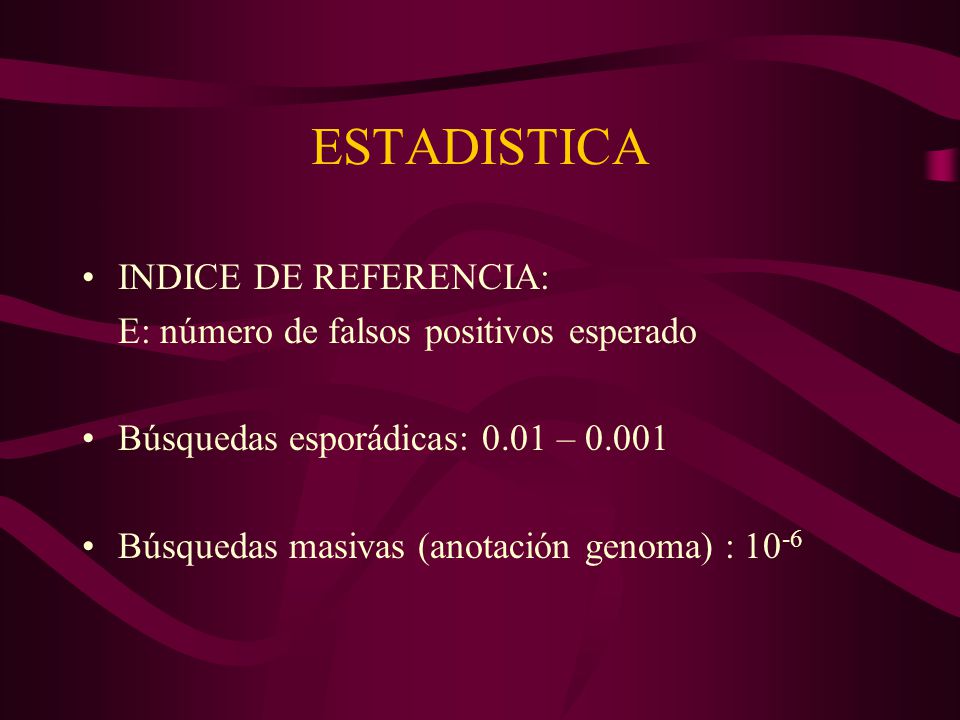 ESTADISTICA

• INDICE DE REFERENCIA:
E: número de falsos positivos esperado

• Búsquedas esporádicas: 0.01 – 0.001

• Búsquedas masivas (anotación genoma) : $10^{-6}$